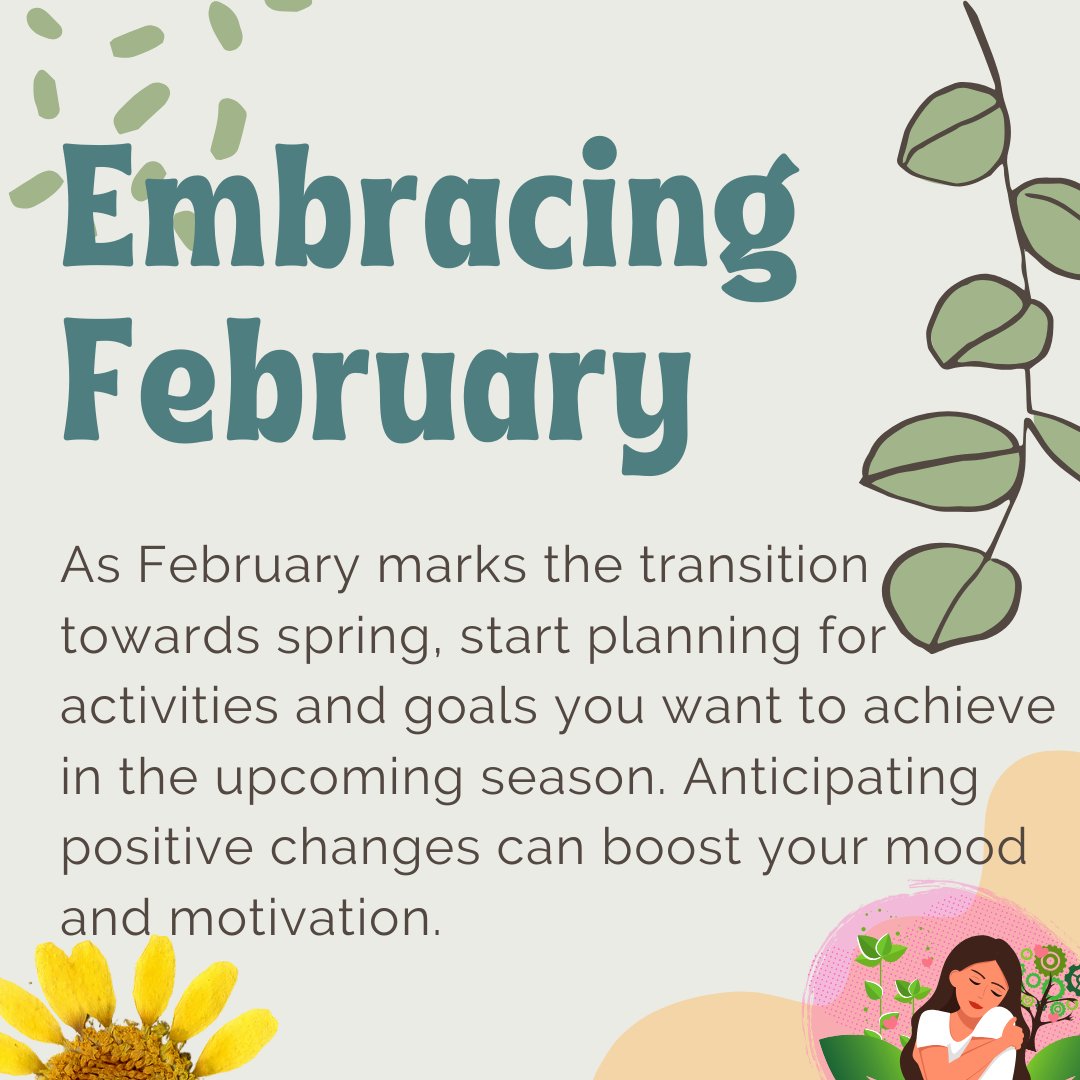 Embracing February

As February marks the transition towards spring, start planning for activities and goals you want to achieve in the upcoming season. Anticipating positive changes can boost your mood and motivation.